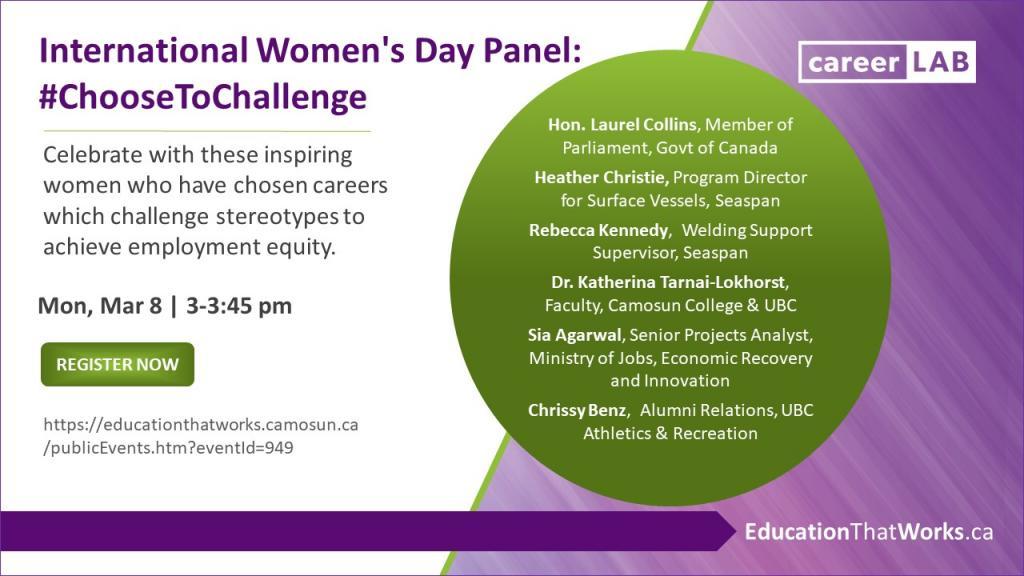 International Women's Day Panel: #ChooseToChallenge

Celebrate with these inspiring women who have chosen careers which challenge stereotypes to achieve employment equity.

Mon, Mar 8 | 3-3:45 pm

REGISTER NOW

https://educationthatworks.camosun.ca/publicEvents.htm?eventId=949

career LAB

Hon. Laurel Collins, Member of Parliament, Govt of Canada

Heather Christie, Program Director for Surface Vessels, Seaspan

Rebecca Kennedy, Welding Support Supervisor, Seaspan

Dr. Katherina Tarnai-Lokhorst, Faculty, Camosun College & UBC

Sia Agarwal, Senior Projects Analyst, Ministry of Jobs, Economic Recovery and Innovation

Chrissy Benz, Alumni Relations, UBC Athletics & Recreation

EducationThatWorks.ca